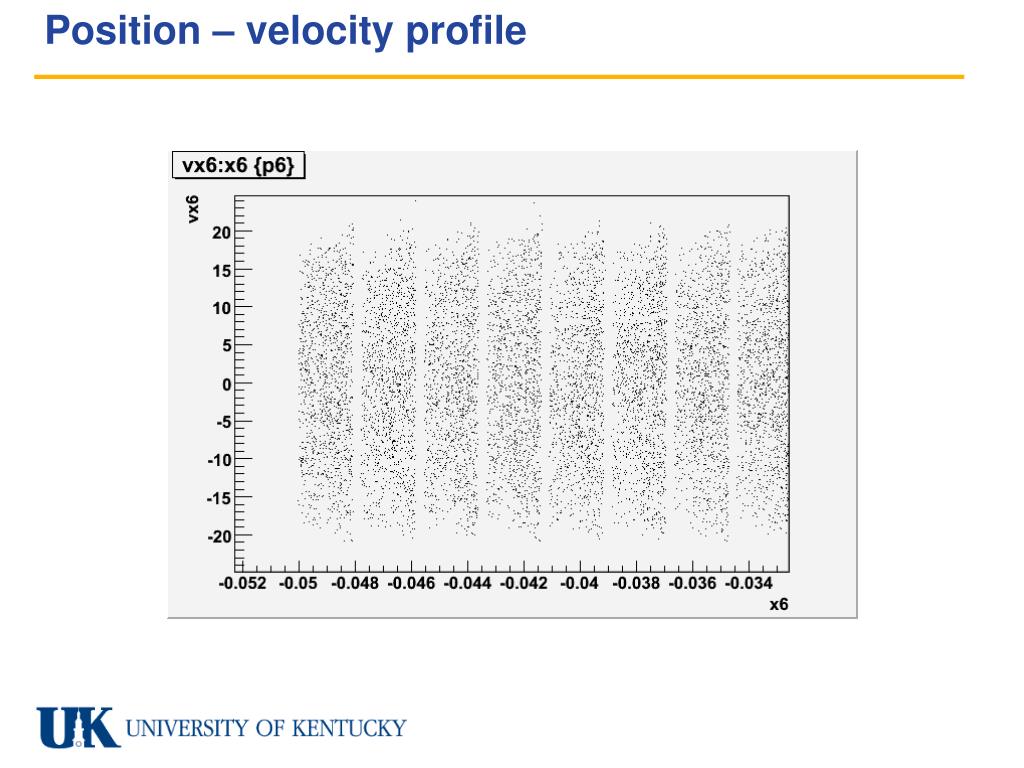 Position – velocity profile

vx6:x6 {p6}

vx6

20
15
10
5
0
-5
-10
-15
-20

-0.052 -0.05 -0.048 -0.046 -0.044 -0.042 -0.04 -0.038 -0.036 -0.034
x6

UK UNIVERSITY OF KENTUCKY